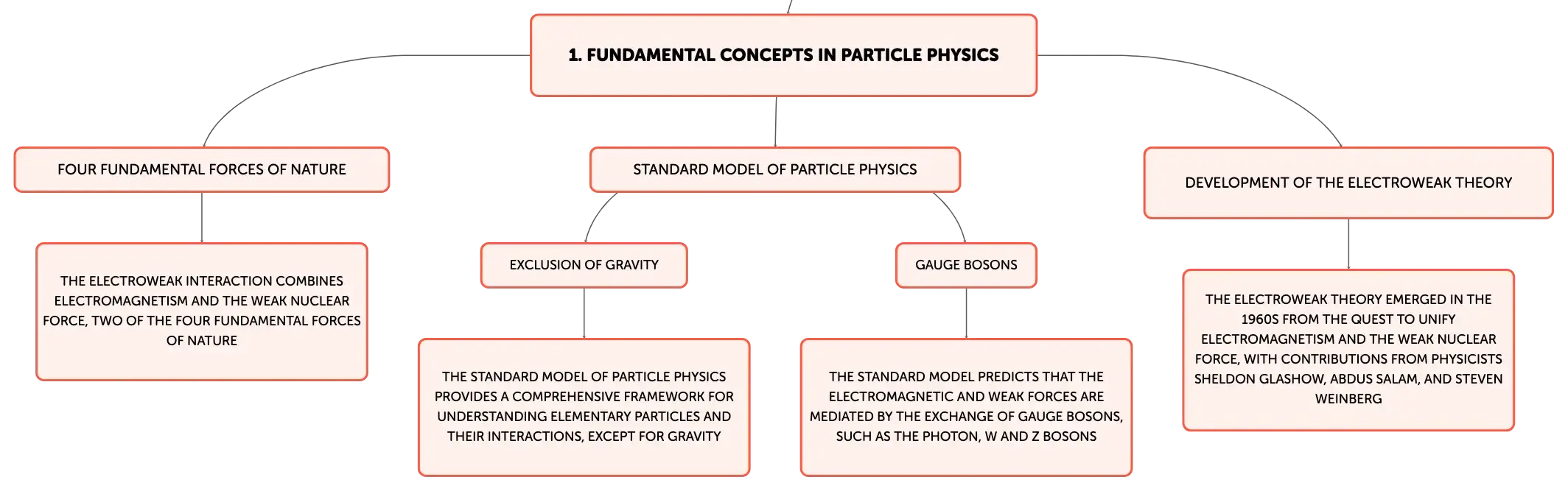 1. FUNDAMENTAL CONCEPTS IN PARTICLE PHYSICS

FOUR FUNDAMENTAL FORCES OF NATURE

THE ELECTROWEAK INTERACTION COMBINES ELECTROMAGNETISM AND THE WEAK NUCLEAR FORCE, TWO OF THE FOUR FUNDAMENTAL FORCES OF NATURE

STANDARD MODEL OF PARTICLE PHYSICS

EXCLUSION OF GRAVITY

THE STANDARD MODEL OF PARTICLE PHYSICS PROVIDES A COMPREHENSIVE FRAMEWORK FOR UNDERSTANDING ELEMENTARY PARTICLES AND THEIR INTERACTIONS, EXCEPT FOR GRAVITY

GAUGE BOSONS

THE STANDARD MODEL PREDICTS THAT THE ELECTROMAGNETIC AND WEAK FORCES ARE MEDIATED BY THE EXCHANGE OF GAUGE BOSONS, SUCH AS THE PHOTON, W AND Z BOSONS

DEVELOPMENT OF THE ELECTROWEAK THEORY

THE ELECTROWEAK THEORY EMERGED IN THE 1960S FROM THE QUEST TO UNIFY ELECTROMAGNETISM AND THE WEAK NUCLEAR FORCE, WITH CONTRIBUTIONS FROM PHYSICISTS SHELDON GLASHOW, ABDUS SALAM, AND STEVEN WEINBERG